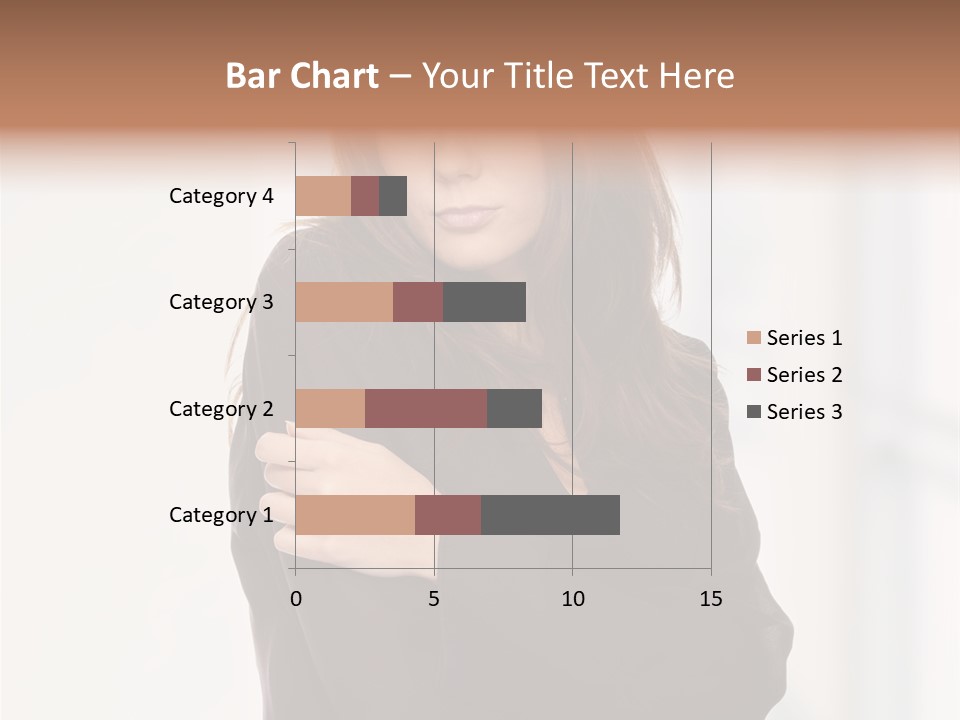 Bar Chart – Your Title Text Here

Category 4
Category 3
Category 2
Category 1

0
5
10
15

Series 1
Series 2
Series 3